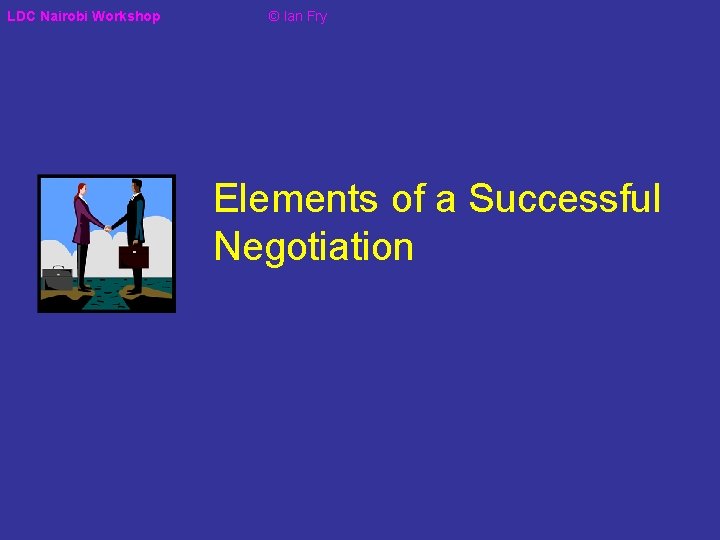 LDC Nairobi Workshop © Ian Fry

Elements of a Successful Negotiation